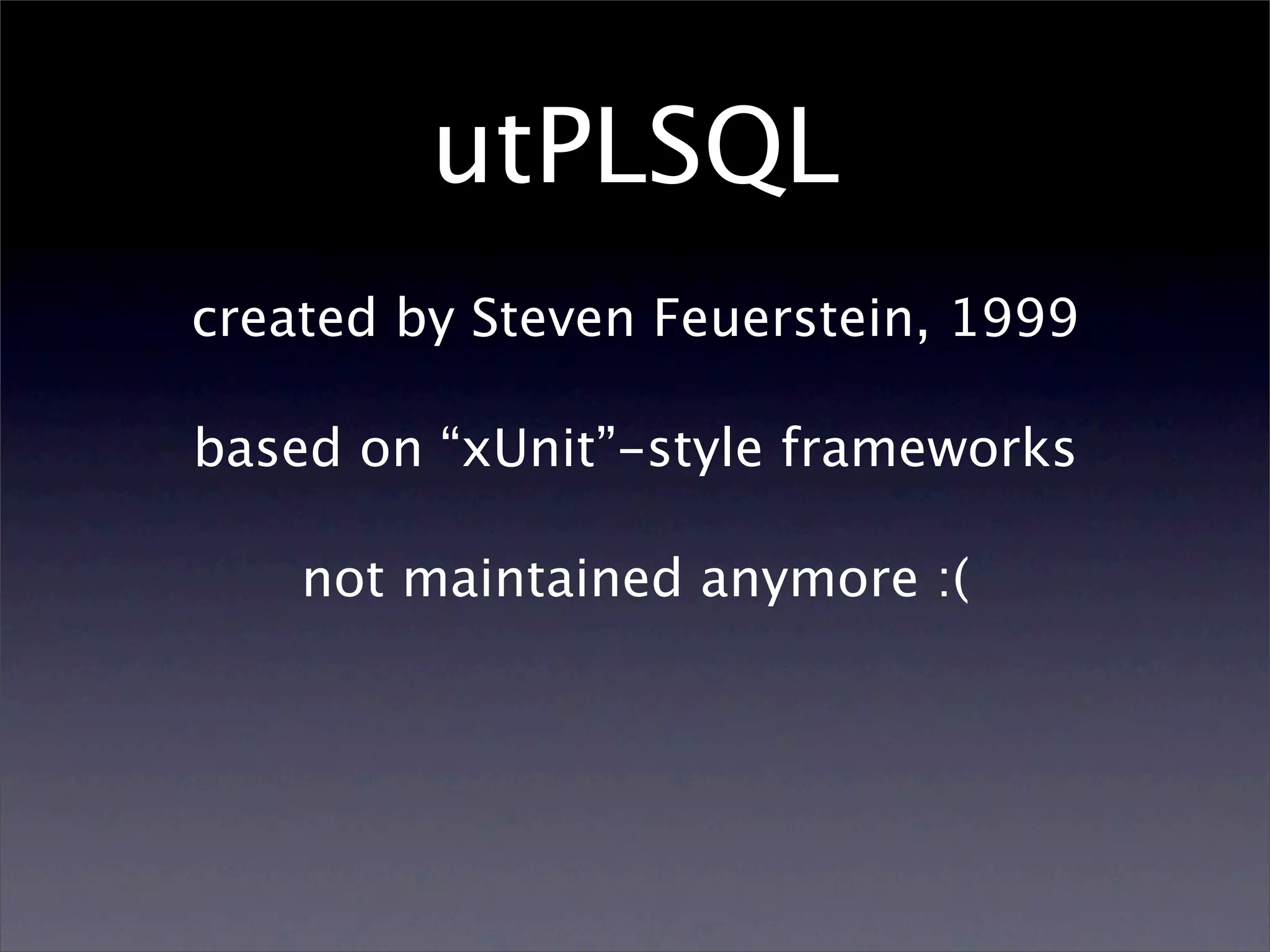 utPLSQL

created by Steven Feuerstein, 1999

based on “xUnit”-style frameworks

not maintained anymore :(